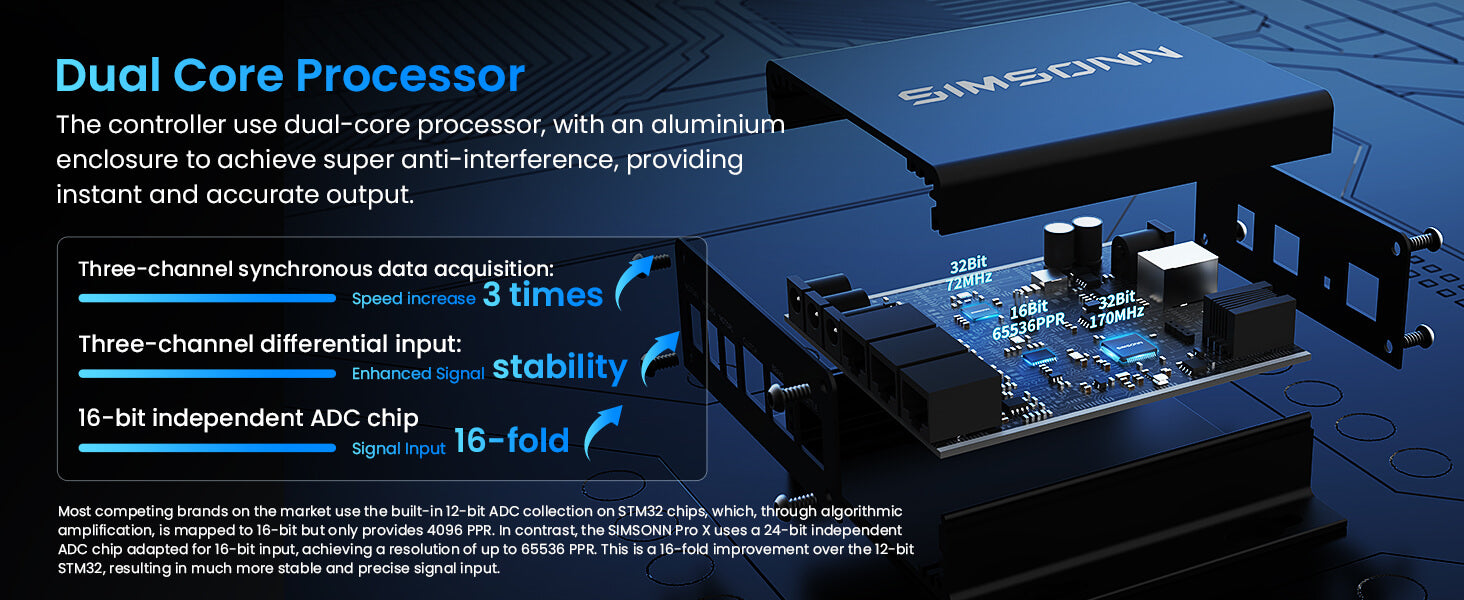 Dual Core Processor

The controller use dual-core processor, with an aluminium enclosure to achieve super anti-interference, providing instant and accurate output.

Three-channel synchronous data acquisition:
Speed increase 3 times

Three-channel differential input:
Enhanced Signal stability

16-bit independent ADC chip
Signal Input 16-fold

Most competing brands on the market use the built-in 12-bit ADC collection on STM32 chips, which, through algorithmic amplification, is mapped to 16-bit but only provides 4096 PPR. In contrast, the SIMSONN Pro X uses a 24-bit independent ADC chip adapted for 16-bit input, achieving a resolution of up to 65536 PPR. This is a 16-fold improvement over the 12-bit STM32, resulting in much more stable and precise signal input.

SIMSONN

32Bit
72MHz

16Bit
65536PPR

32Bit
170MHz

SIMSONN